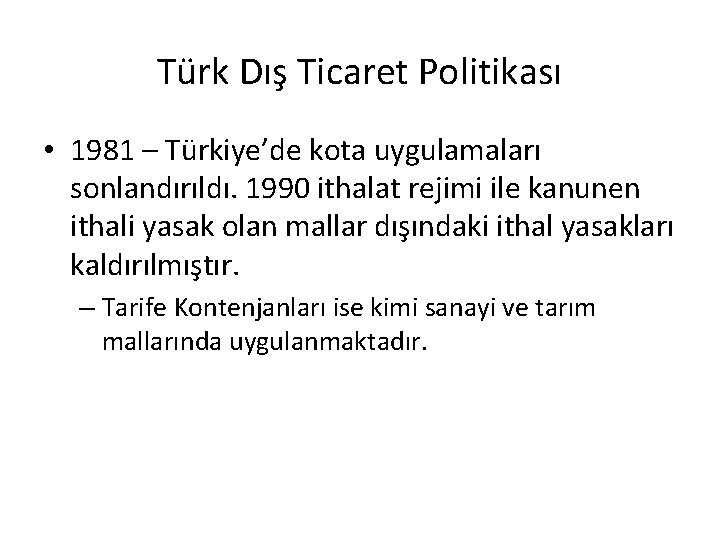 Türk Dış Ticaret Politikası

• 1981 – Türkiye'de kota uygulamaları sonlandırıldı. 1990 ithalat rejimi ile kanunen ithali yasak olan mallar dışındaki ithal yasakları kaldırılmıştır.

– Tarife Kontenjanları ise kimi sanayi ve tarım mallarında uygulanmaktadır.